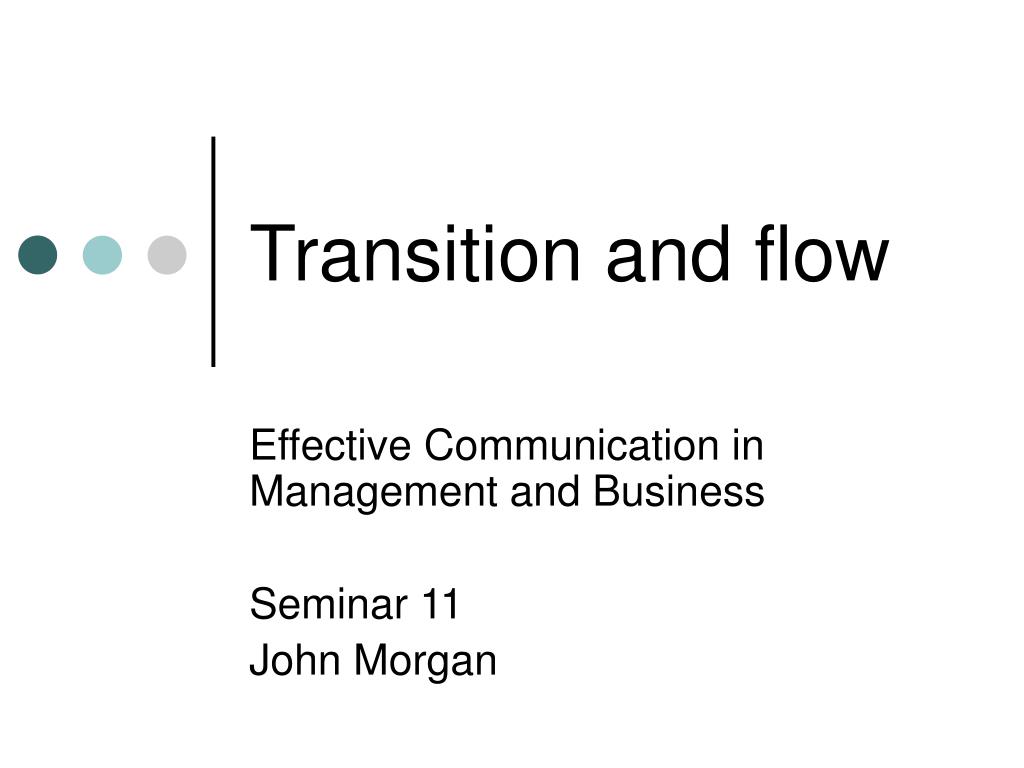 Transition and flow

Effective Communication in Management and Business

Seminar 11
John Morgan